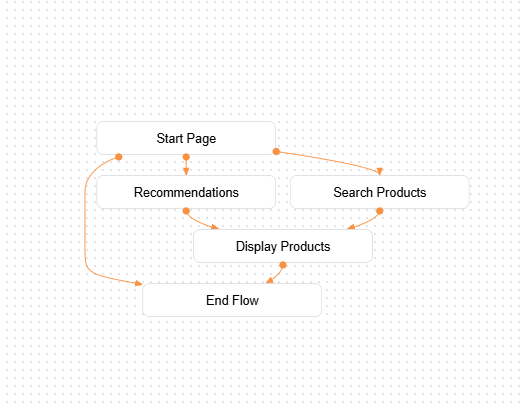 Start Page

Recommendations

Search Products

Display Products

End Flow